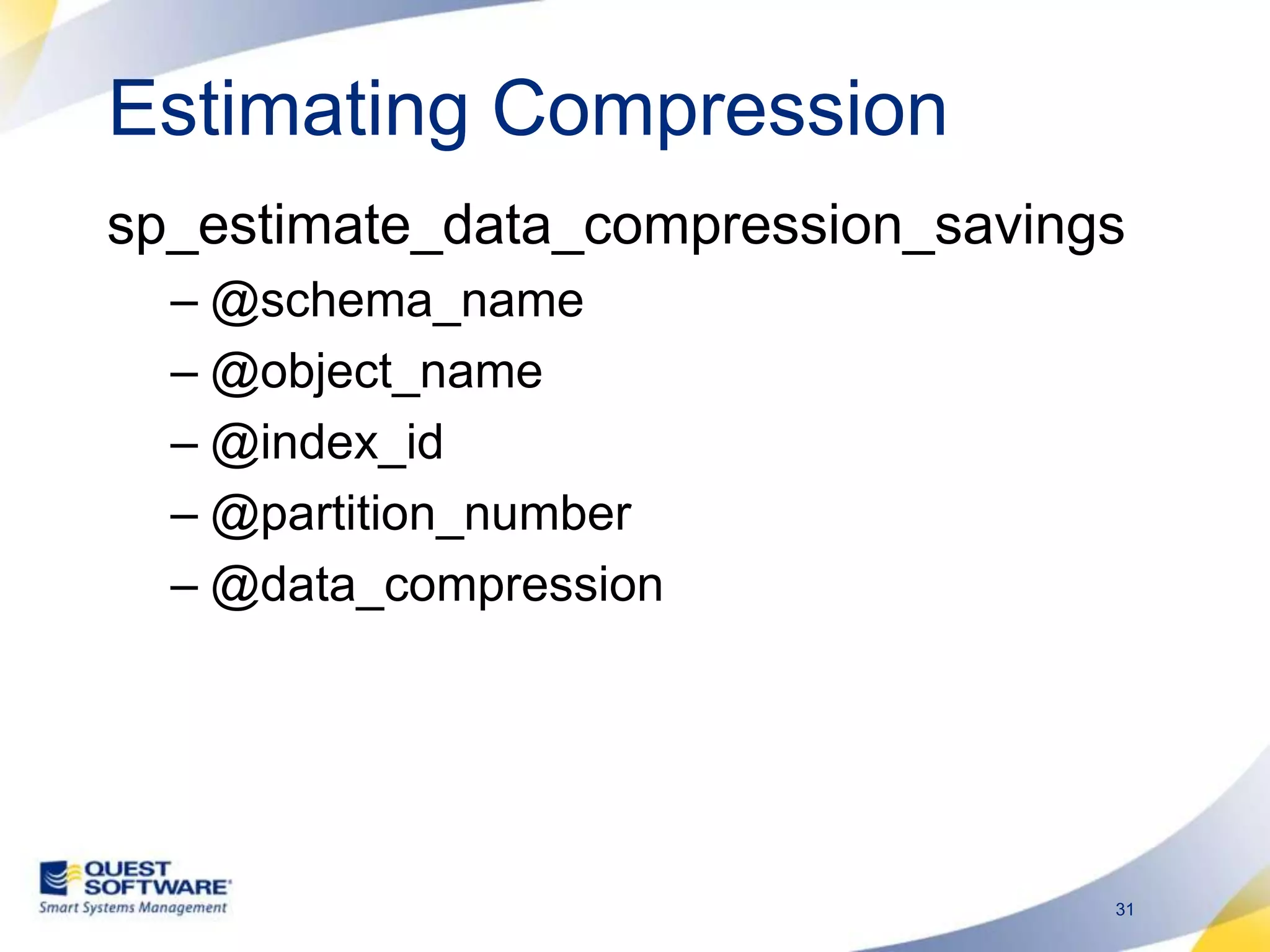 Estimating Compression

sp_estimate_data_compression_savings

– @schema_name
– @object_name
– @index_id
– @partition_number
– @data_compression

QUEST SOFTWARE
Smart Systems Management

31